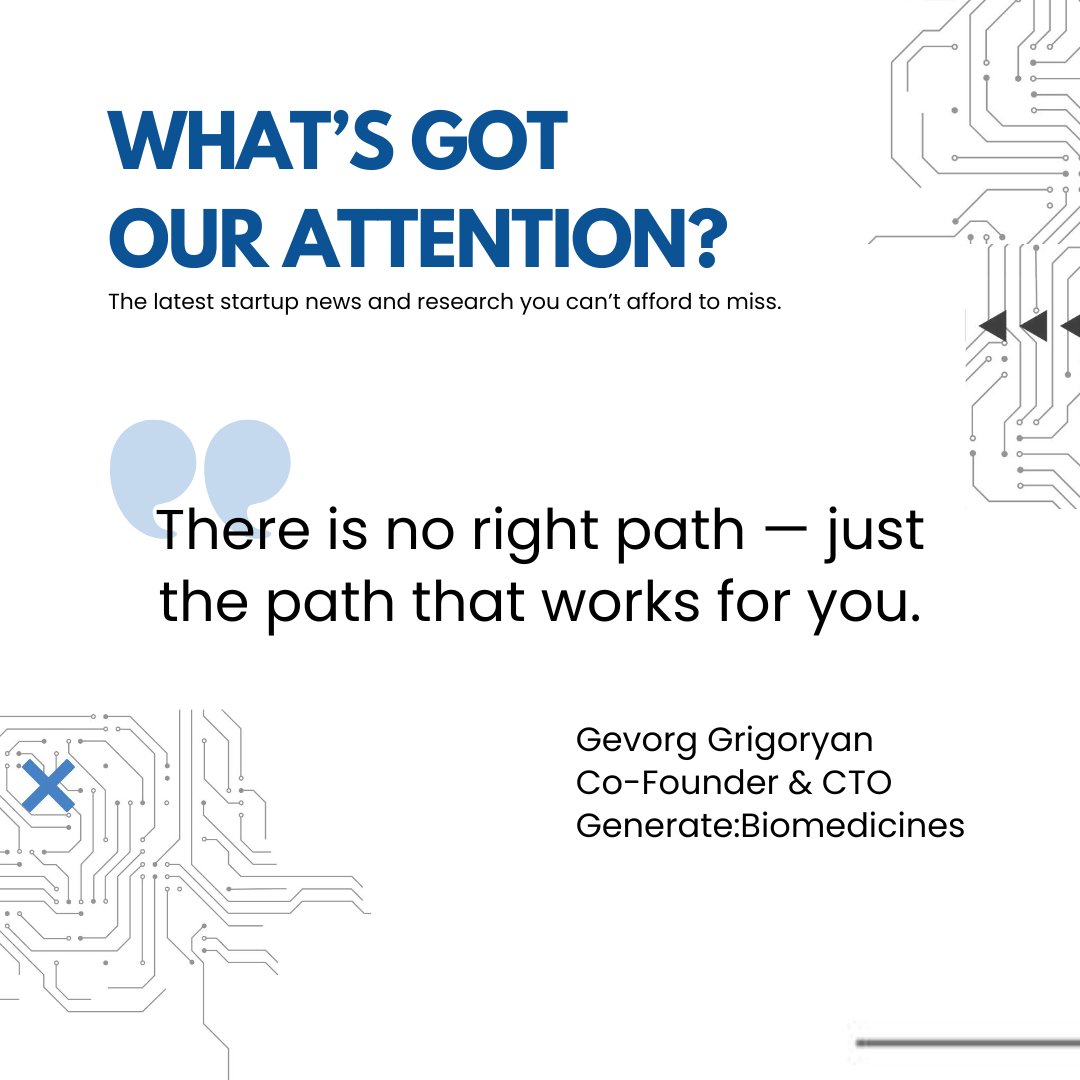 WHAT'S GOT OUR ATTENTION?

The latest startup news and research you can't afford to miss.

There is no right path — just the path that works for you.

Gevorg Grigoryan
Co-Founder & CTO
Generate:Biomedicines